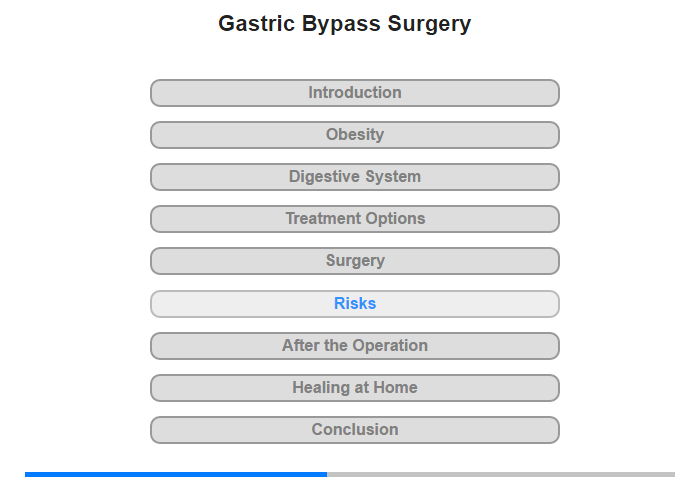 Gastric Bypass Surgery

Introduction

Obesity

Digestive System

Treatment Options

Surgery

Risks

After the Operation

Healing at Home

Conclusion